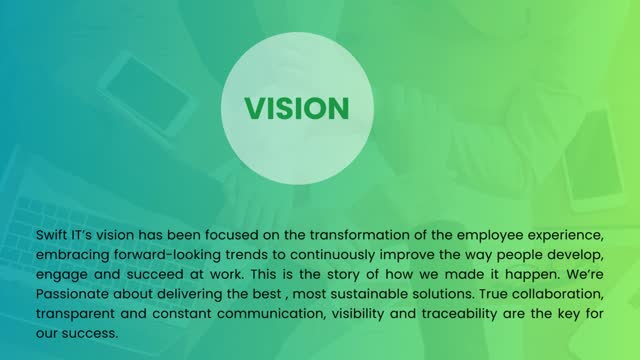 VISION

Swift IT's vision has been focused on the transformation of the employee experience, embracing forward-looking trends to continuously improve the way people develop, engage and succeed at work. This is the story of how we made it happen. We're Passionate about delivering the best , most sustainable solutions. True collaboration, transparent and constant communication, visibility and traceability are the key for our success.